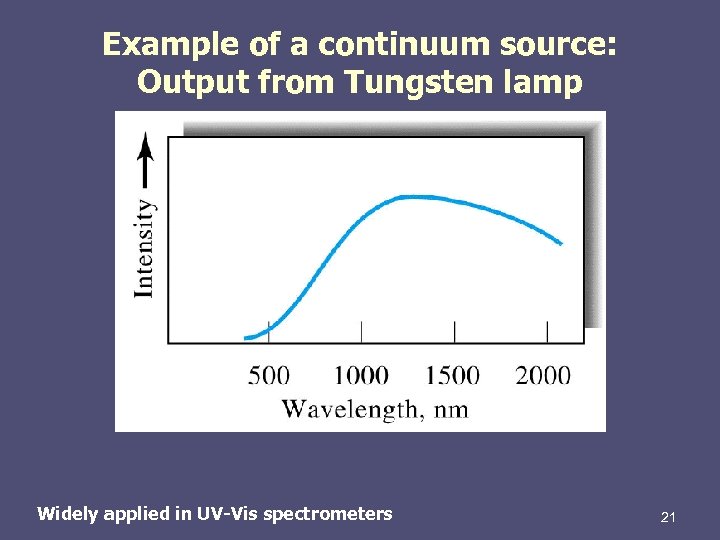 Example of a continuum source: Output from Tungsten lamp

Intensity

500 1000 1500 2000

Wavelength, nm

Widely applied in UV-Vis spectrometers

21